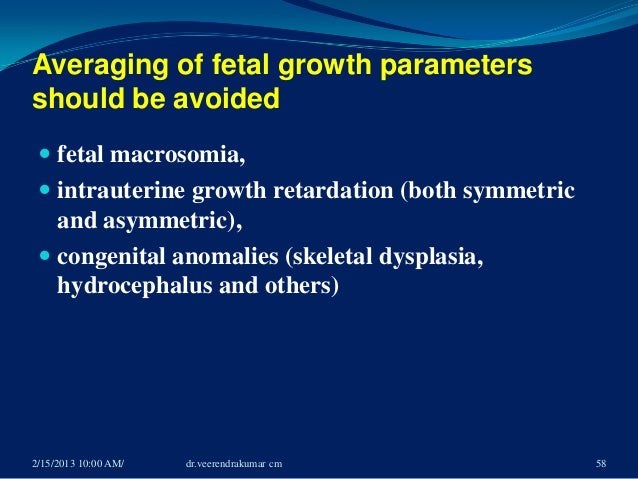 Averaging of fetal growth parameters should be avoided

- fetal macrosomia,
- intrauterine growth retardation (both symmetric and asymmetric),
- congenital anomalies (skeletal dysplasia, hydrocephalus and others)

2/15/2013 10:00 AM/ dr.veerendrakumar cm 58